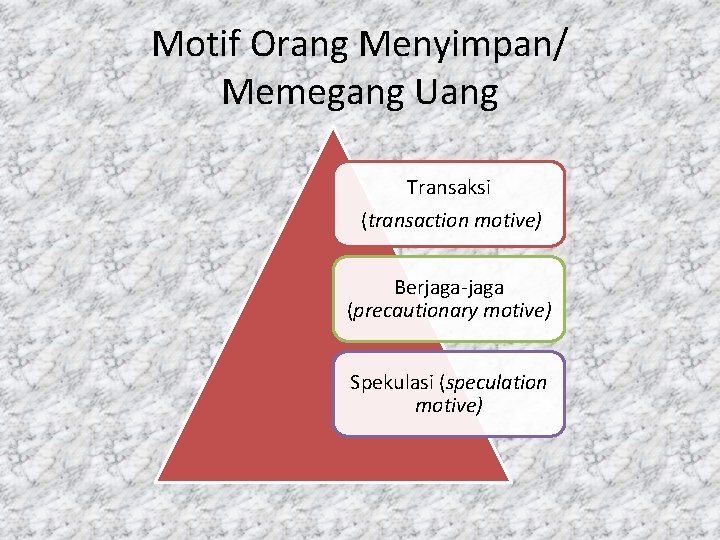 Motif Orang Menyimpan/ Memegang Uang

Transaksi
(transaction motive)

Berjaga-jaga
(precautionary motive)

Spekulasi (speculation motive)